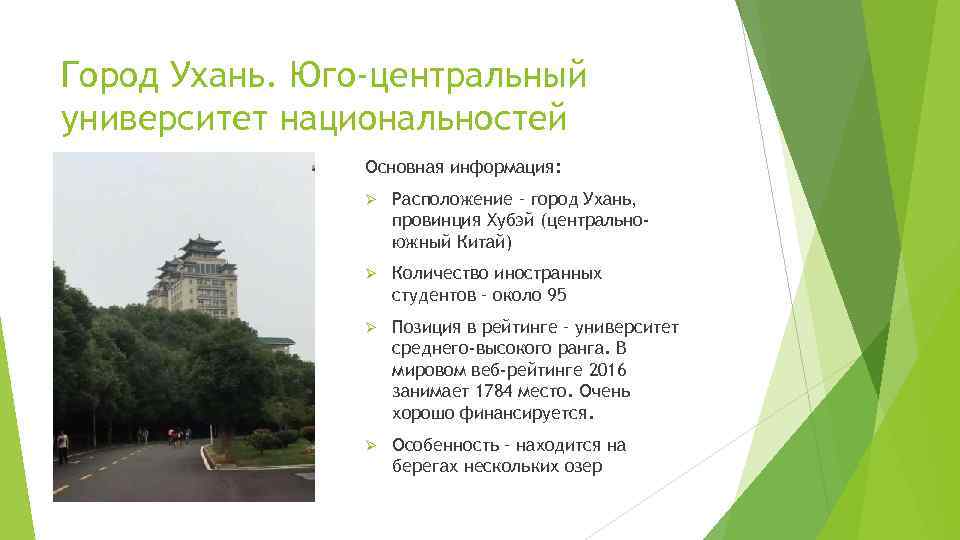 Город Ухань. Юго-центральный университет национальностей

Основная информация:

➢ Расположение – город Ухань, провинция Хубэй (центрально-южный Китай)

➢ Количество иностранных студентов – около 95

➢ Позиция в рейтинге – университет среднего-высокого ранга. В мировом веб-рейтинге 2016 занимает 1784 место. Очень хорошо финансируется.

➢ Особенность – находится на берегах нескольких озер